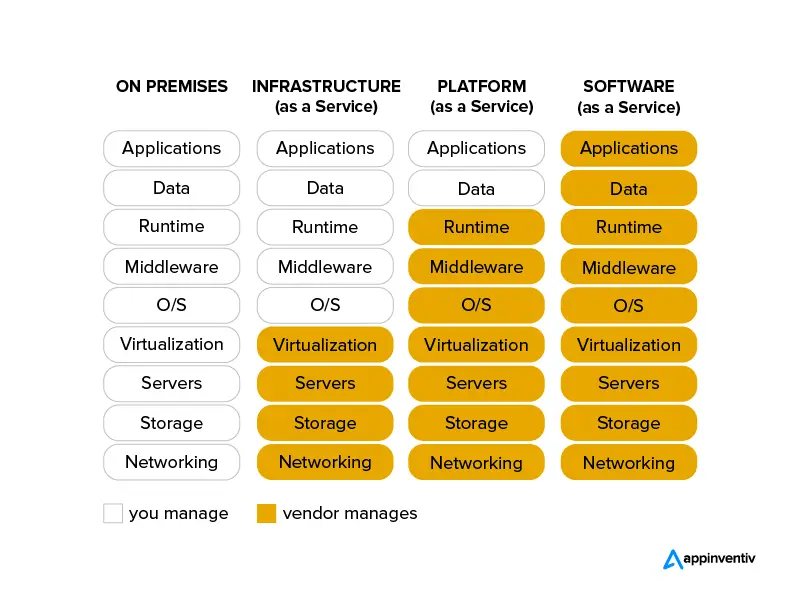 | ON PREMISES | INFRASTRUCTURE (as a Service) | PLATFORM (as a Service) | SOFTWARE (as a Service) |
|---|---|---|---|
| Applications | Applications | Applications | Applications |
| Data | Data | Data | Data |
| Runtime | Runtime | Runtime | Runtime |
| Middleware | Middleware | Middleware | Middleware |
| O/S | O/S | O/S | O/S |
| Virtualization | Virtualization | Virtualization | Virtualization |
| Servers | Servers | Servers | Servers |
| Storage | Storage | Storage | Storage |
| Networking | Networking | Networking | Networking |

you manage
vendor manages

appinventiv